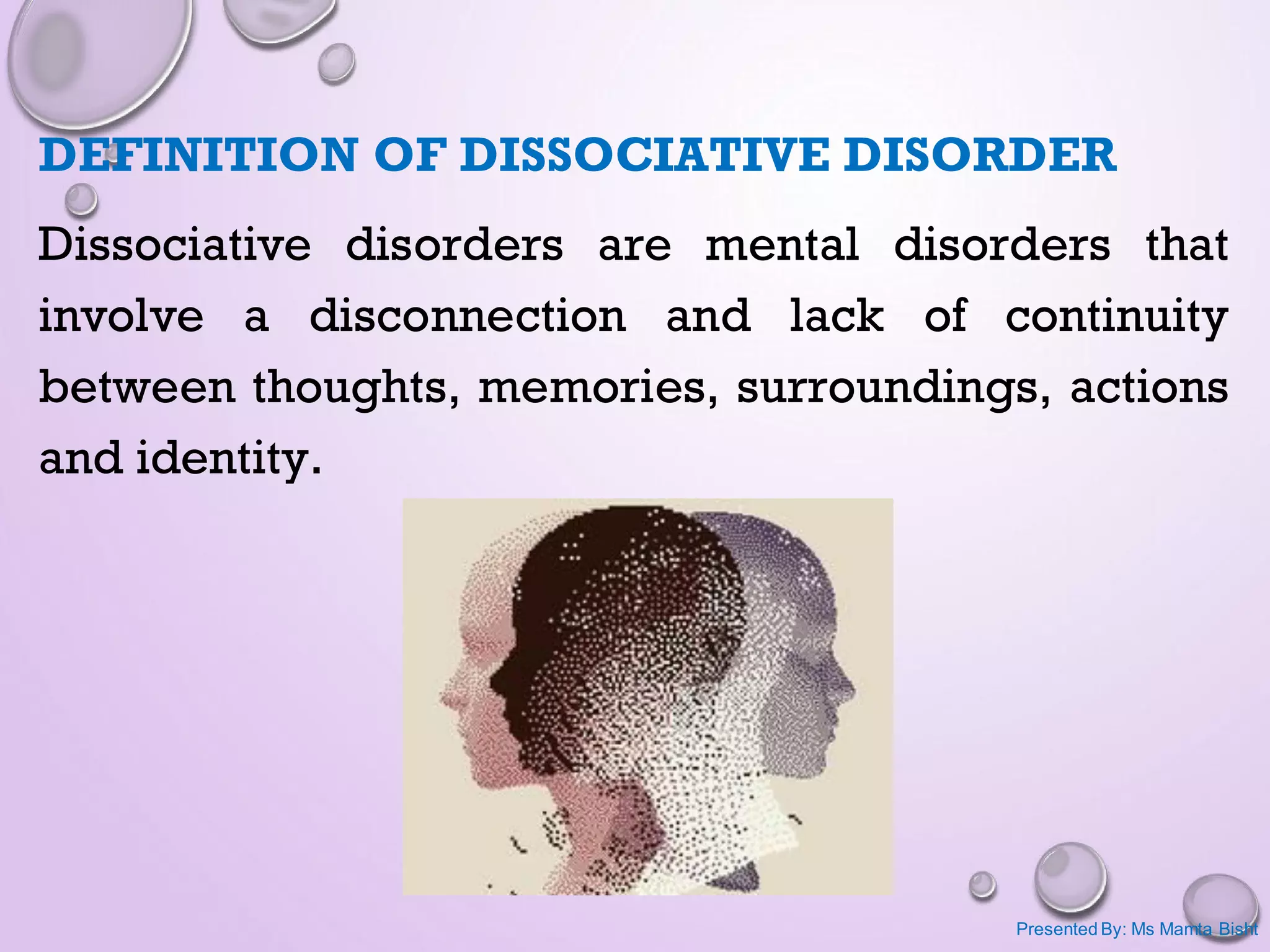 DEFINITION OF DISSOCIATIVE DISORDER

Dissociative disorders are mental disorders that involve a disconnection and lack of continuity between thoughts, memories, surroundings, actions and identity.

Presented By: Ms Mamta Bisht